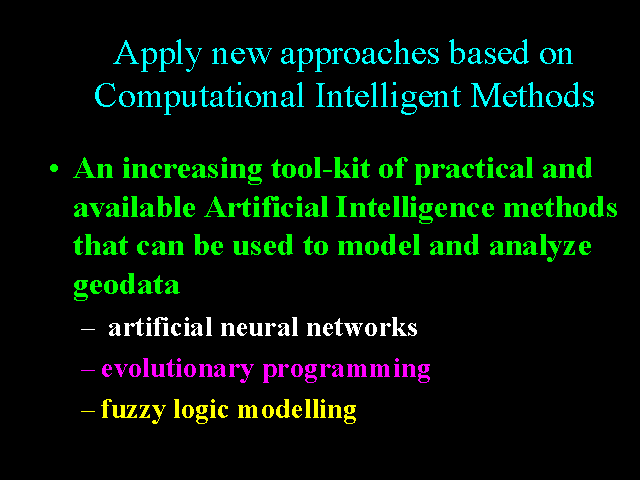 Apply new approaches based on Computational Intelligent Methods

• An increasing tool-kit of practical and available Artificial Intelligence methods that can be used to model and analyze geodata
– artificial neural networks
– evolutionary programming
– fuzzy logic modelling